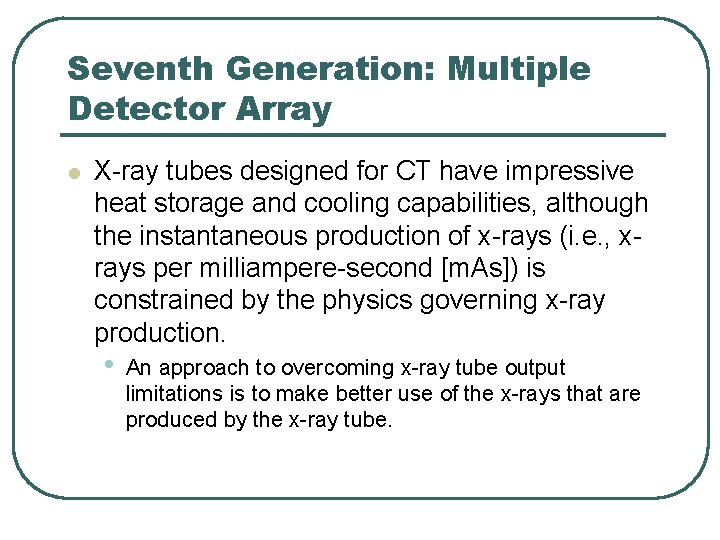 Seventh Generation: Multiple Detector Array

X-ray tubes designed for CT have impressive heat storage and cooling capabilities, although the instantaneous production of x-rays (i.e., x-rays per milliampere-second [mAs]) is constrained by the physics governing x-ray production.

An approach to overcoming x-ray tube output limitations is to make better use of the x-rays that are produced by the x-ray tube.